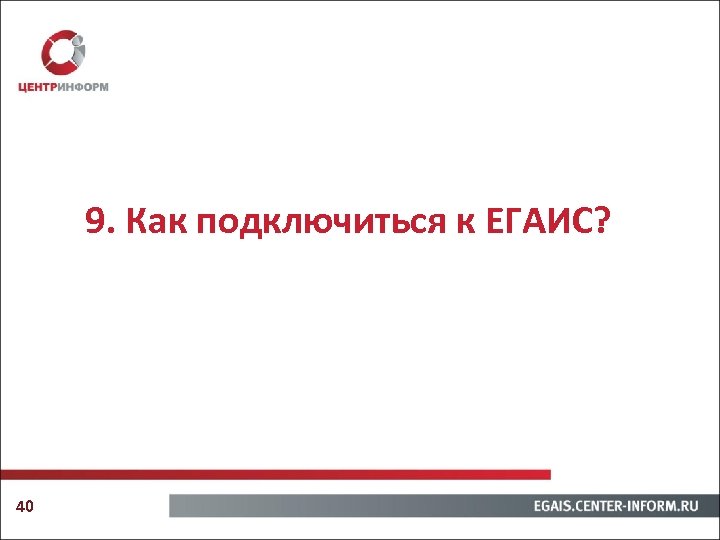 ЦЕНТРИНФОРМ

9. Как подключиться к ЕГАИС?

40

EGAIS.CENTER-INFORM.RU